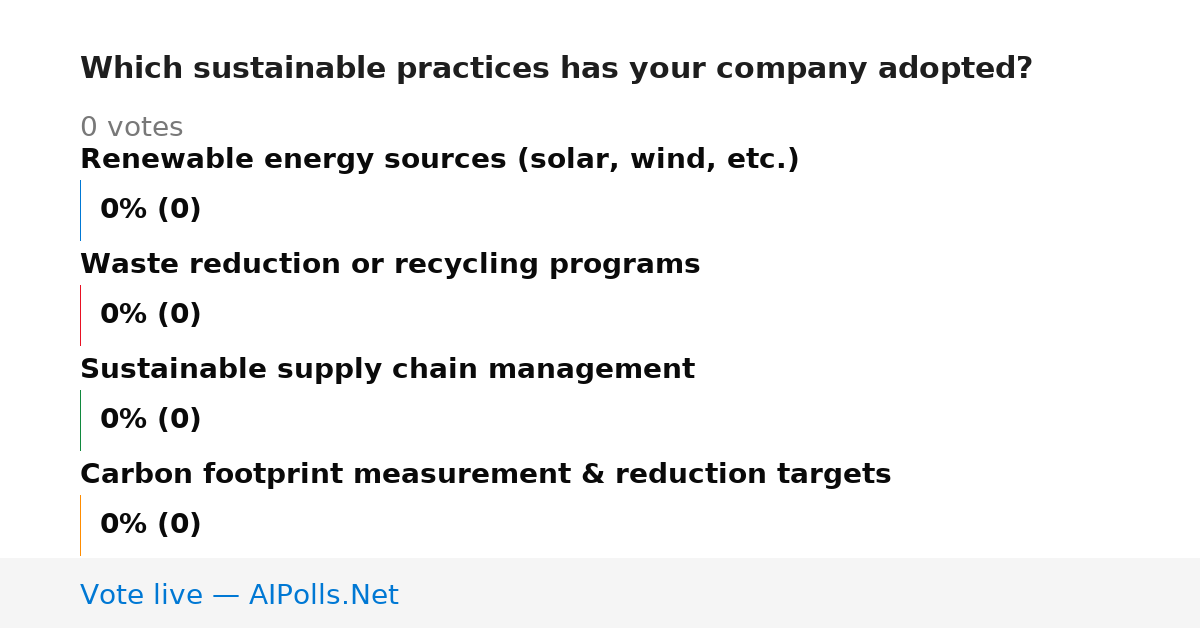 Which sustainable practices has your company adopted?

0 votes

Renewable energy sources (solar, wind, etc.)

0% (0)

Waste reduction or recycling programs

0% (0)

Sustainable supply chain management

0% (0)

Carbon footprint measurement & reduction targets

0% (0)

Vote live — AIPolls.Net